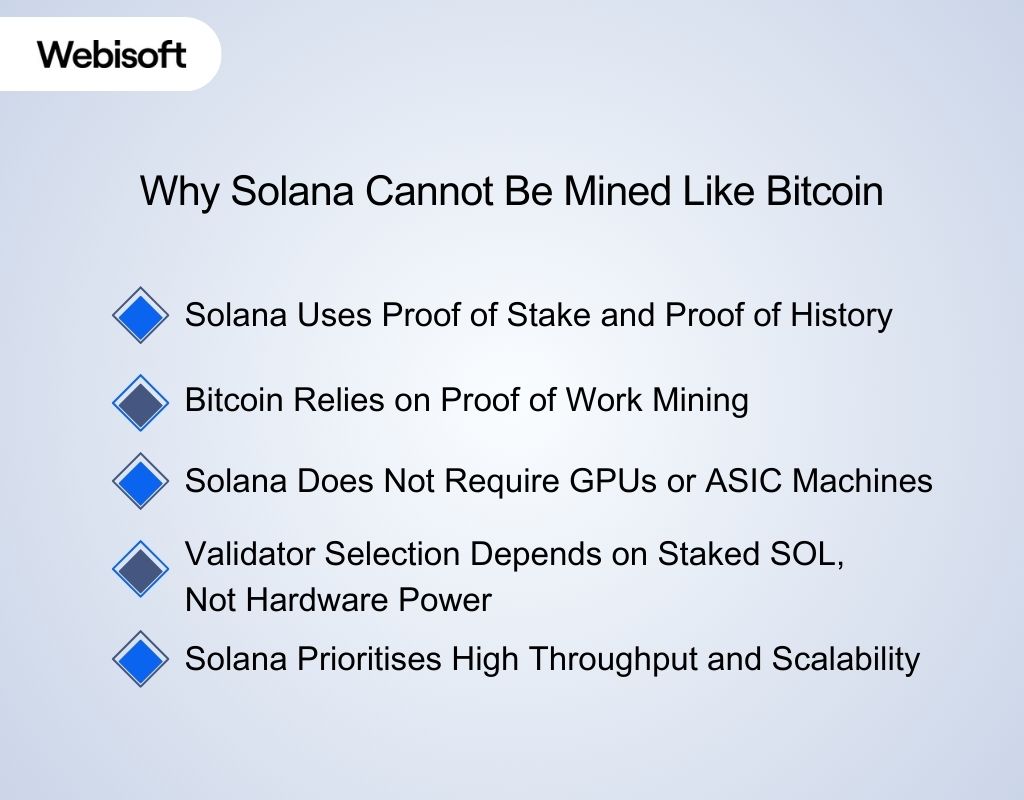 Webisoft

Why Solana Cannot Be Mined Like Bitcoin

Solana Uses Proof of Stake and Proof of History

Bitcoin Relies on Proof of Work Mining

Solana Does Not Require GPUs or ASIC Machines

Validator Selection Depends on Staked SOL, Not Hardware Power

Solana Prioritises High Throughput and Scalability